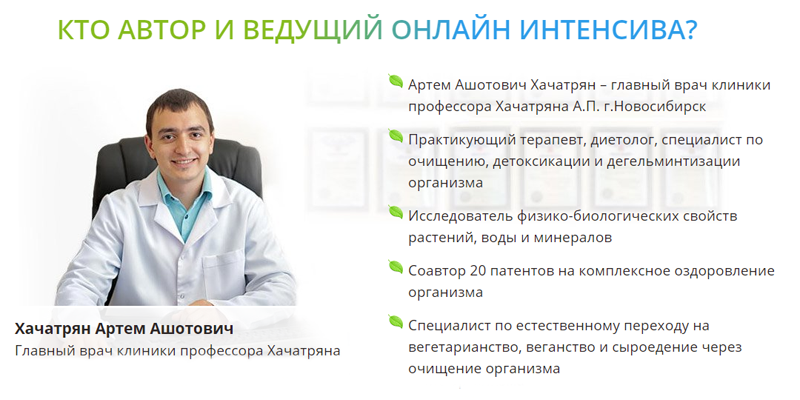 КТО АВТОР И ВЕДУЩИЙ ОНЛАЙН ИНТЕНСИВА?

Хачатрян Артем Ашотович
Главный врач клиники профессора Хачатряна

Артем Ашотович Хачатрян – главный врач клиники профессора Хачатряна А.П. г.Новосибирск

Практикующий терапевт, диетолог, специалист по очищению, детоксикации и дегельминтизации организма

Исследователь физико-биологических свойств растений, воды и минералов

Соавтор 20 патентов на комплексное оздоровление организма

Специалист по естественному переходу на вегетарианство, веганство и сыроедение через очищение организма